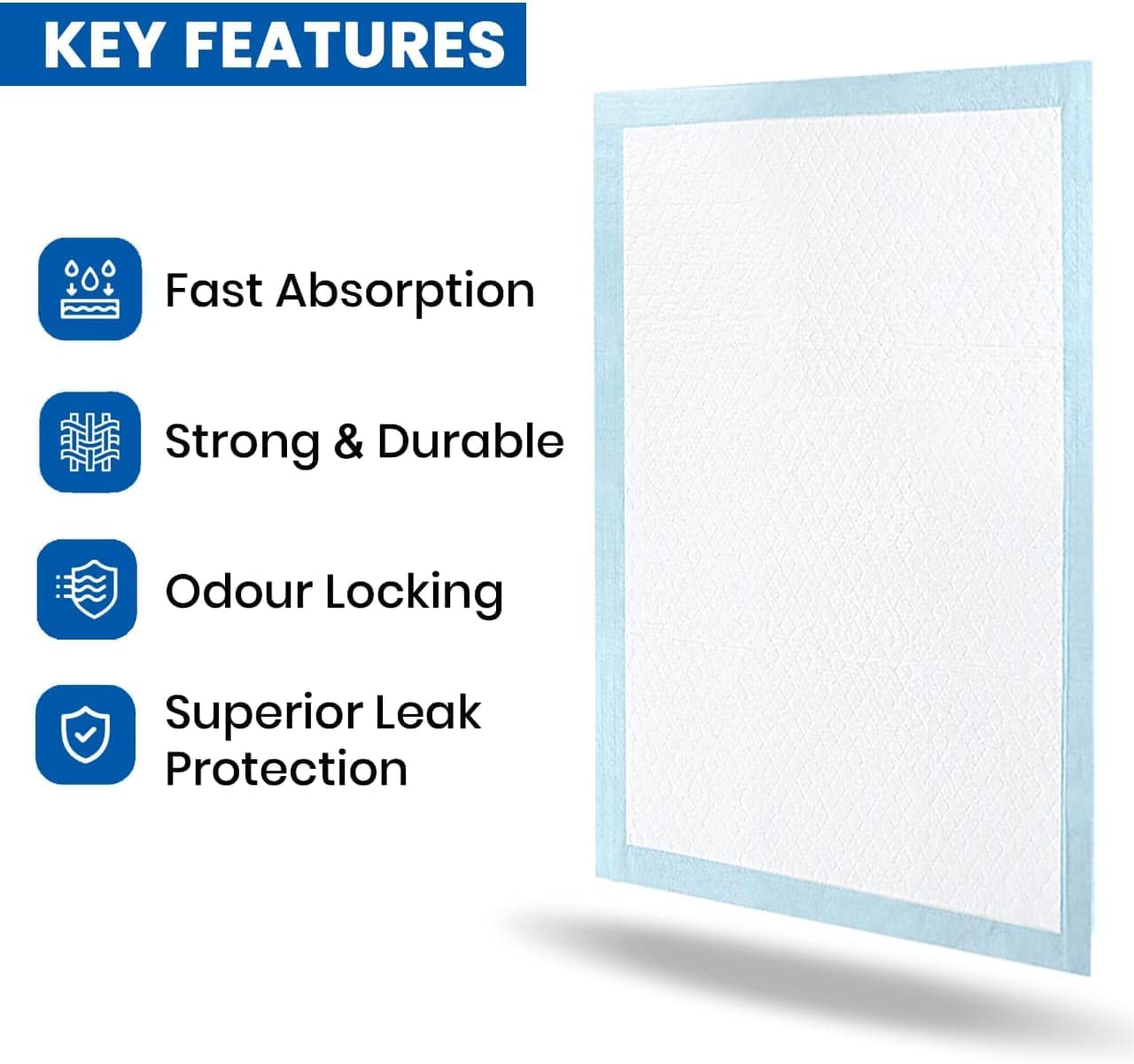 KEY FEATURES

Fast Absorption

Strong & Durable

Odour Locking

Superior Leak Protection